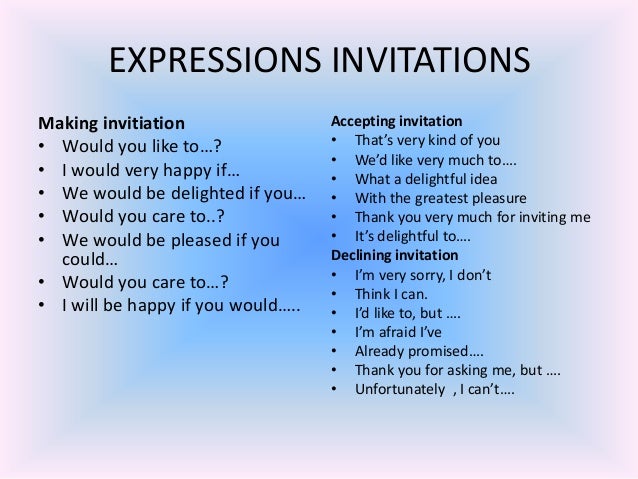 EXPRESSIONS INVITATIONS

Making invitiation
• Would you like to…?
• I would very happy if…
• We would be delighted if you…
• Would you care to..?
• We would be pleased if you could…
• Would you care to…?
• I will be happy if you would…..

Accepting invitation
• That's very kind of you
• We'd like very much to….
• What a delightful idea
• With the greatest pleasure
• Thank you very much for inviting me
• It's delightful to….

Declining invitation
• I'm very sorry, I don't
• Think I can.
• I'd like to, but ….
• I'm afraid I've
• Already promised….
• Thank you for asking me, but ….
• Unfortunately , I can't….